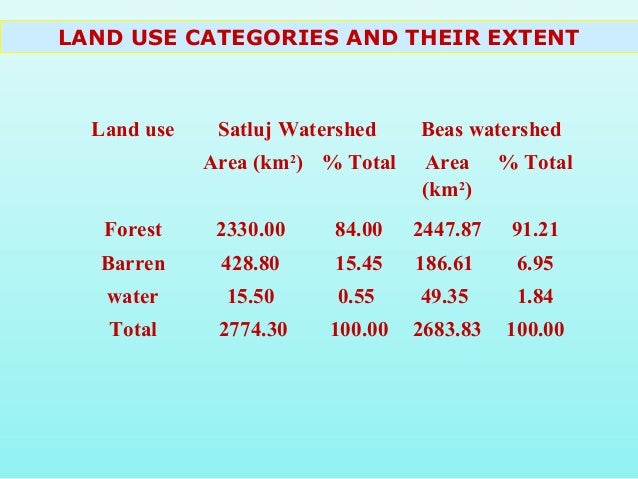 LAND USE CATEGORIES AND THEIR EXTENT

| Land use | Satluj Watershed | | Beas watershed | |
|---|---|---|---|---|
| | Area (km²) | % Total | Area (km²) | % Total |
| Forest | 2330.00 | 84.00 | 2447.87 | 91.21 |
| Barren | 428.80 | 15.45 | 186.61 | 6.95 |
| water | 15.50 | 0.55 | 49.35 | 1.84 |
| Total | 2774.30 | 100.00 | 2683.83 | 100.00 |